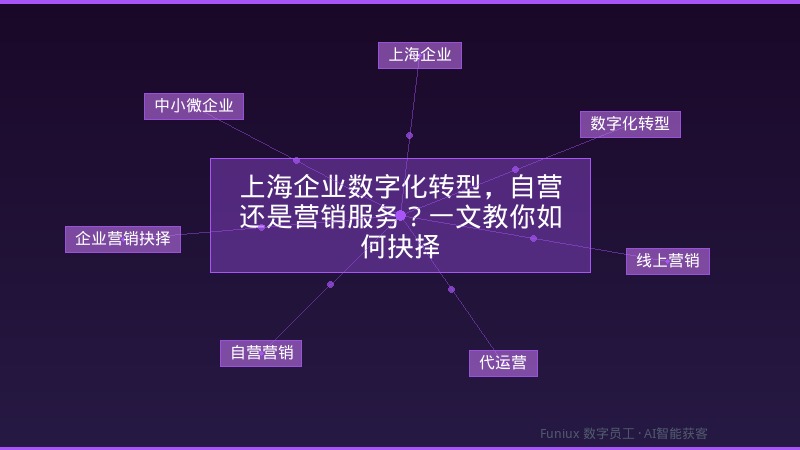 上海企业

中小微企业

数字化转型

上海企业数字化转型，自营还是营销服务？一文教你如何抉择

企业营销抉择

线上营销

自营营销

代运营

Funiux 数字员工 · AI智能获客